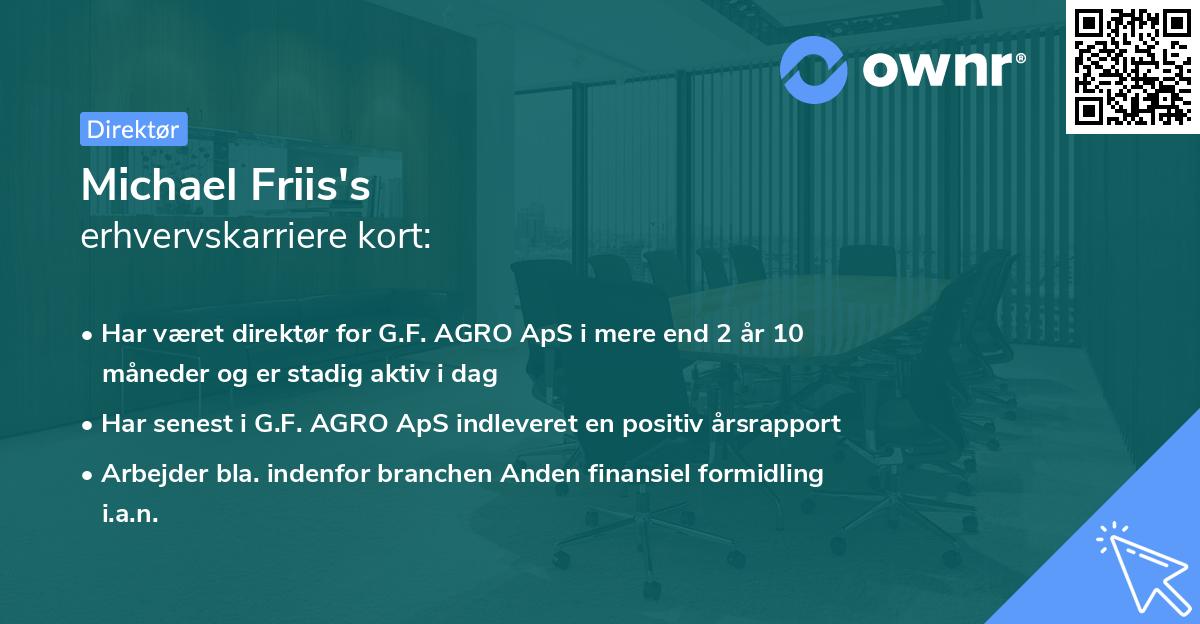 ownr®

Direktør

Michael Friis's
erhvervskarriere kort:

• Har været direktør for G.F. AGRO ApS i mere end 2 år 10 måneder og er stadig aktiv i dag
• Har senest i G.F. AGRO ApS indleveret en positiv årsrapport
• Arbejder bla. indenfor branchen Anden finansiel formidling i.a.n.